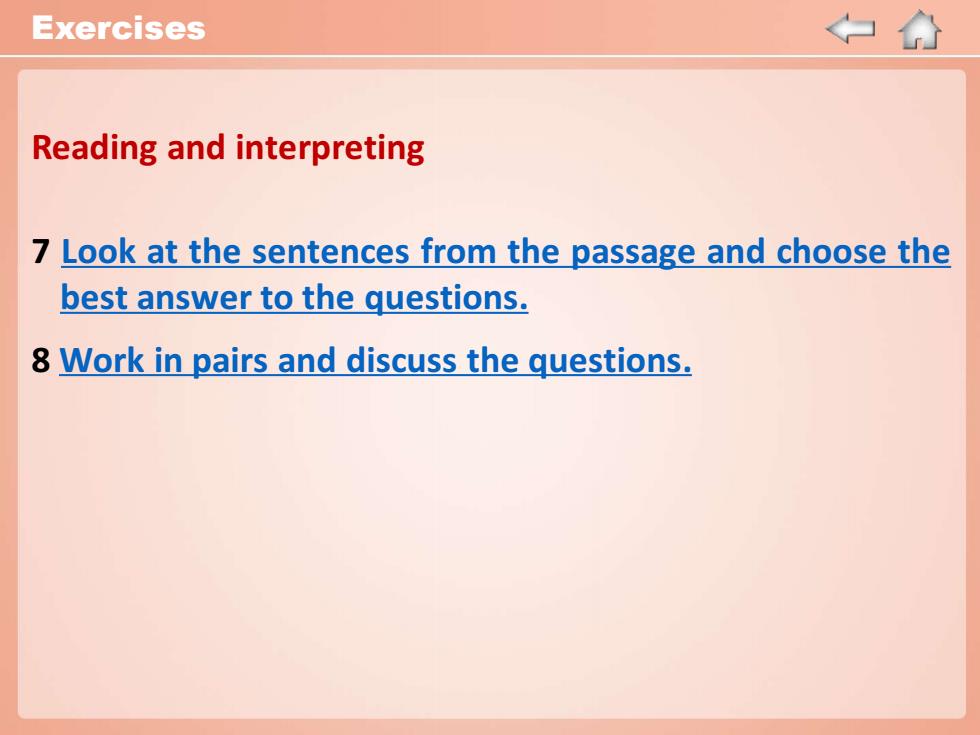 Exercises

Reading and interpreting

7 Look at the sentences from the passage and choose the best answer to the questions.

8 Work in pairs and discuss the questions.